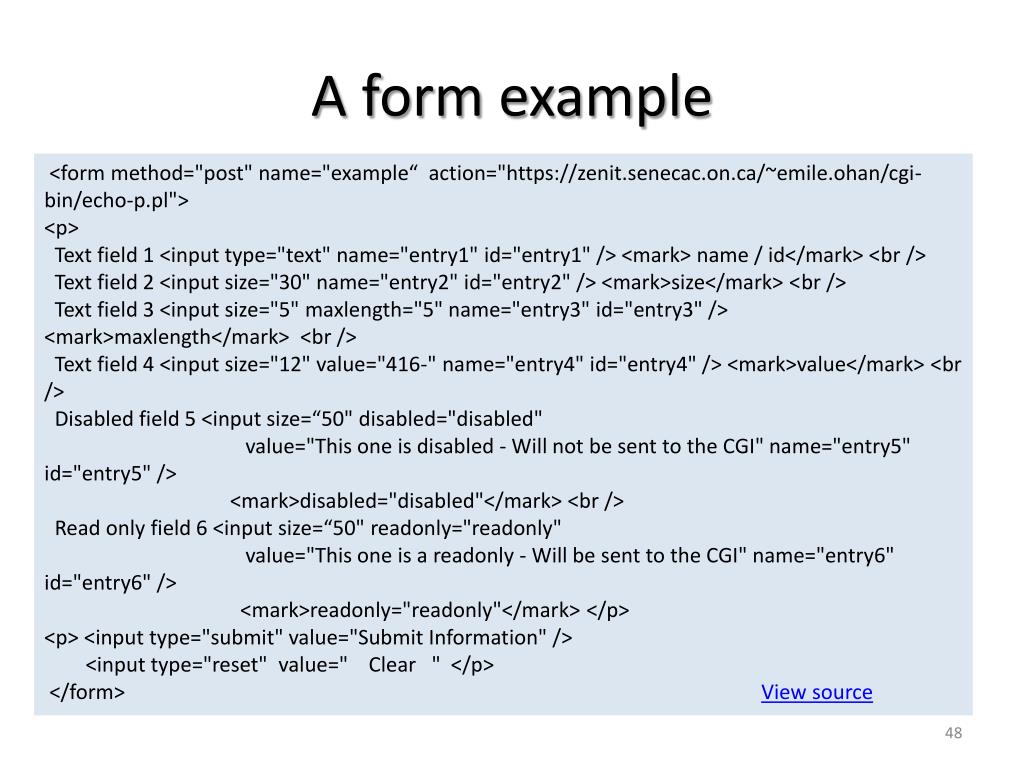 A form example

<form method="post" name="example“ action="https://zenit.senecac.on.ca/~emile.ohan/cgi-bin/echo-p.pl">
<p>
Text field 1 <input type="text" name="entry1" id="entry1" /> <mark> name / id</mark> <br />
Text field 2 <input size="30" name="entry2" id="entry2" /> <mark>size</mark> <br />
Text field 3 <input size="5" maxlength="5" name="entry3" id="entry3" /> <mark>maxlength</mark> <br />
Text field 4 <input size="12" value="416-" name="entry4" id="entry4" /> <mark>value</mark> <br />
Disabled field 5 <input size=“50" disabled="disabled"
value="This one is disabled - Will not be sent to the CGI" name="entry5" id="entry5" />
<mark>disabled="disabled"</mark> <br />
Read only field 6 <input size=“50" readonly="readonly"
value="This one is a readonly - Will be sent to the CGI" name="entry6" id="entry6" />
<mark>readonly="readonly"</mark> </p>
<p> <input type="submit" value="Submit Information" />
<input type="reset" value=" Clear " </p>
</form>
View source

48